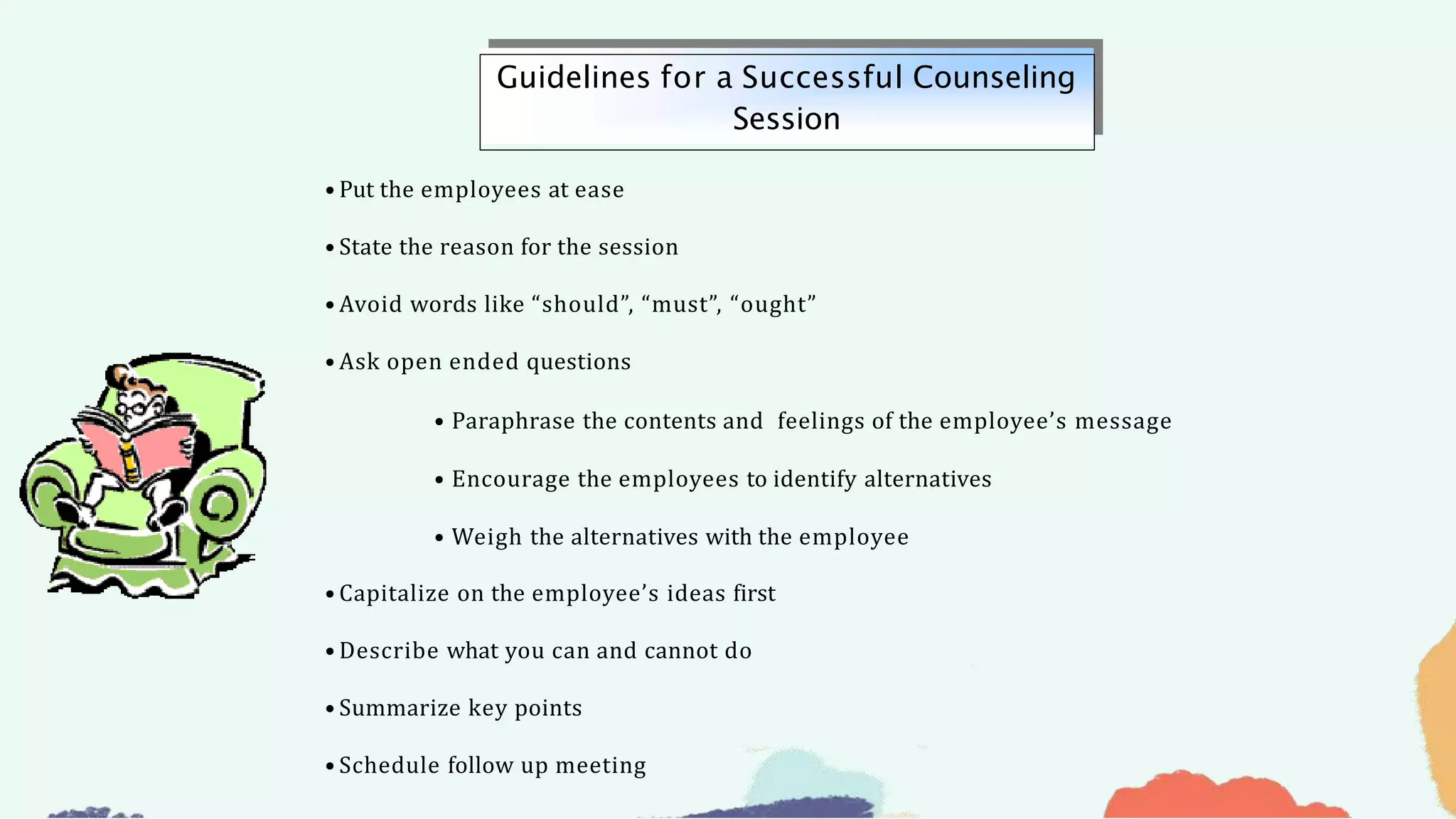 Guidelines for a Successful Counseling Session

• Put the employees at ease

• State the reason for the session

• Avoid words like “should”, “must”, “ought”

• Ask open ended questions

• Paraphrase the contents and feelings of the employee’s message

• Encourage the employees to identify alternatives

• Weigh the alternatives with the employee

• Capitalize on the employee’s ideas first

• Describe what you can and cannot do

• Summarize key points

• Schedule follow up meeting